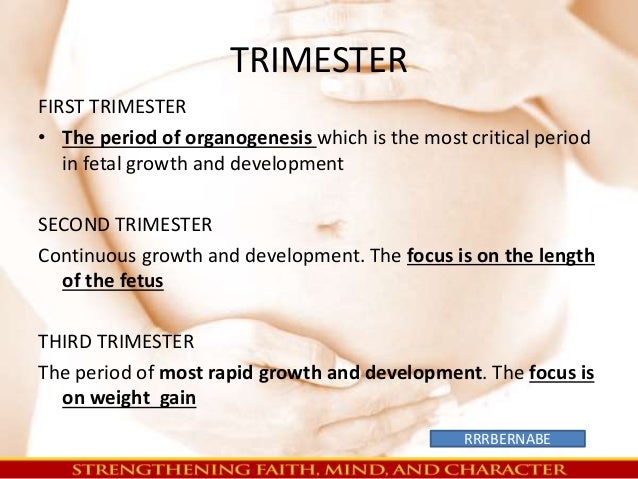 TRIMESTER

FIRST TRIMESTER

• The period of organogenesis which is the most critical period in fetal growth and development

SECOND TRIMESTER

Continuous growth and development. The focus is on the length of the fetus

THIRD TRIMESTER

The period of most rapid growth and development. The focus is on weight gain

RRRBERNABE

STRENGTHENING FAITH, MIND, AND CHARACTER